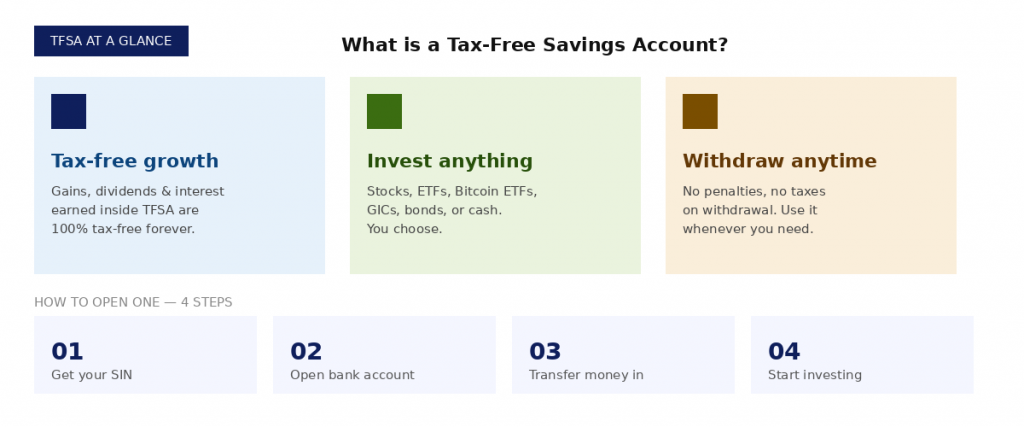 TFSA AT A GLANCE

What is a Tax-Free Savings Account?

Tax-free growth

Gains, dividends & interest earned inside TFSA are 100% tax-free forever.

Invest anything

Stocks, ETFs, Bitcoin ETFs, GICs, bonds, or cash. You choose.

Withdraw anytime

No penalties, no taxes on withdrawal. Use it whenever you need.

HOW TO OPEN ONE — 4 STEPS

01
Get your SIN

02
Open bank account

03
Transfer money in

04
Start investing